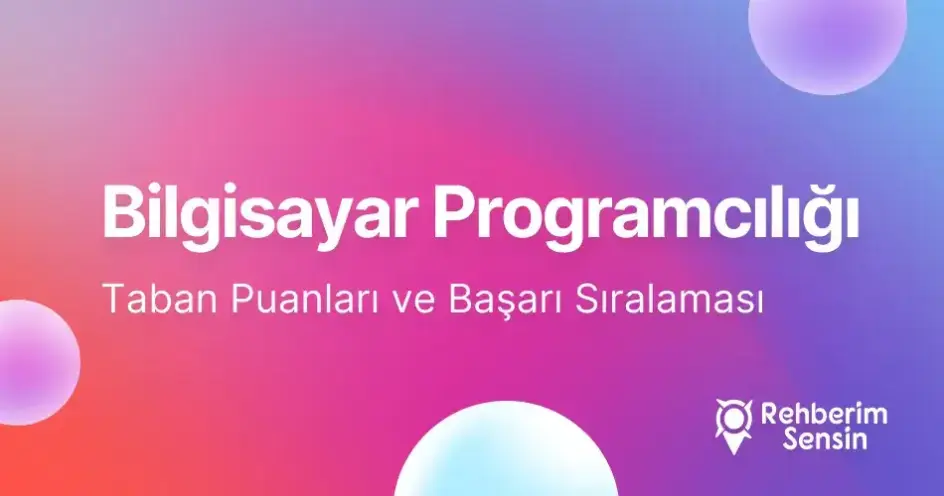 Bilgisayar Programcılığı

Taban Puanları ve Başarı Sıralaması

Rehberim Sensin